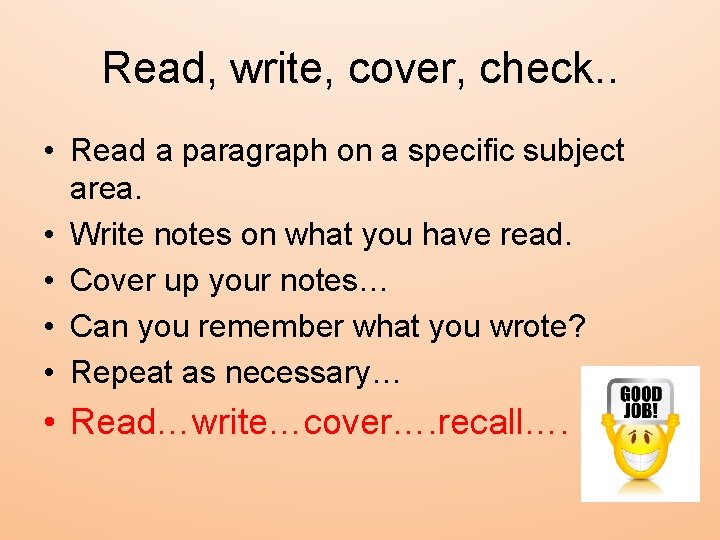 Read, write, cover, check..

• Read a paragraph on a specific subject area.
• Write notes on what you have read.
• Cover up your notes…
• Can you remember what you wrote?
• Repeat as necessary…
• Read…write…cover….recall….

GOOD JOB!